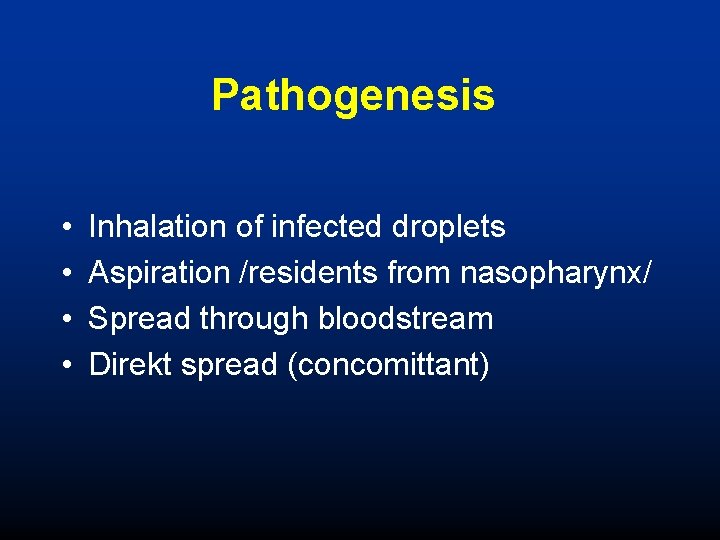 Pathogenesis

• Inhalation of infected droplets
• Aspiration /residents from nasopharynx/
• Spread through bloodstream
• Direkt spread (concomittant)